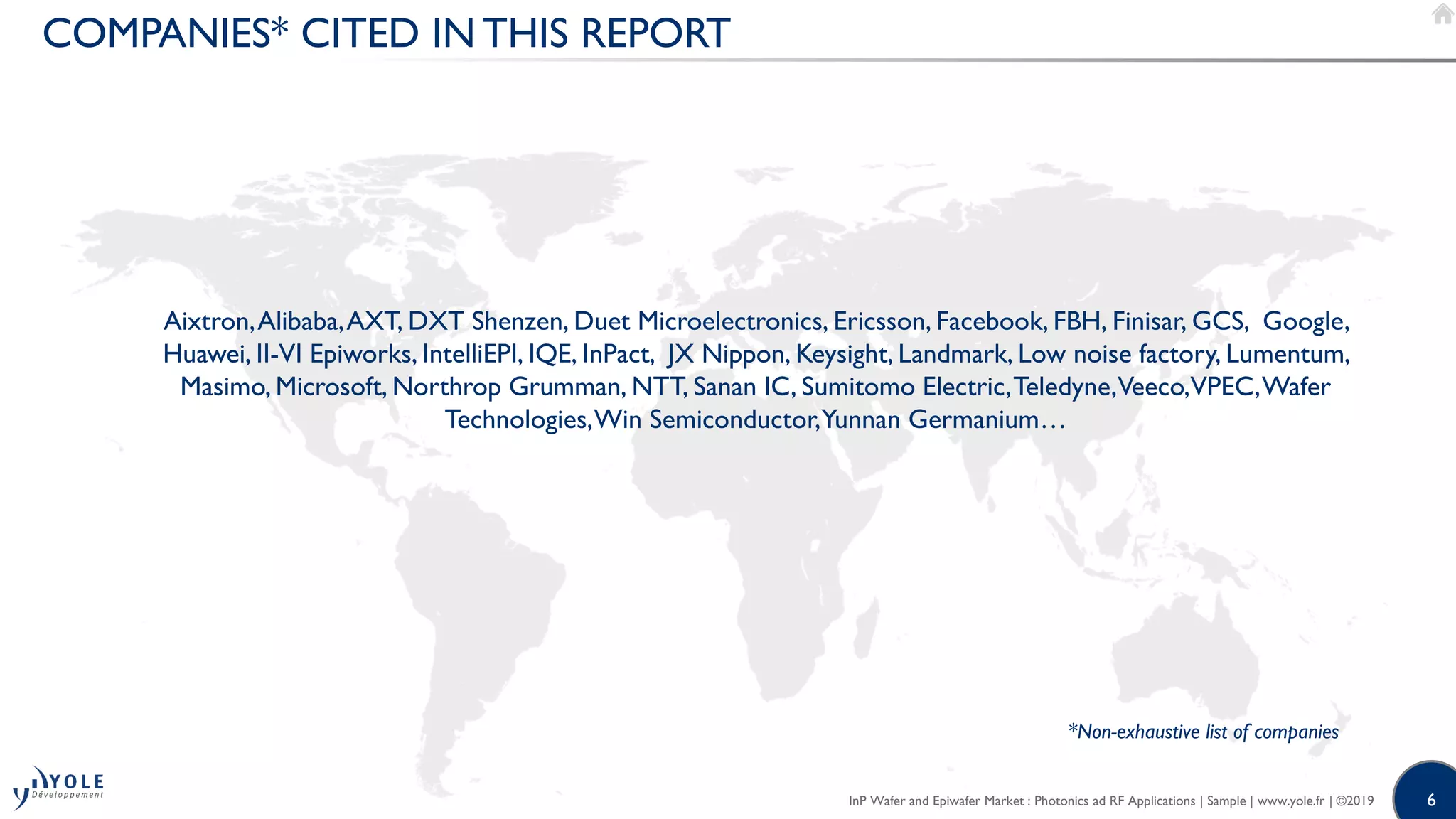 COMPANIES* CITED IN THIS REPORT

Aixtron, Alibaba, AXT, DXT Shenzen, Duet Microelectronics, Ericsson, Facebook, FBH, Finisar, GCS, Google, Huawei, II-VI Epiworks, IntelliEPI, IQE, InPact, JX Nippon, Keysight, Landmark, Low noise factory, Lumentum, Masimo, Microsoft, Northrop Grumman, NTT, Sanan IC, Sumitomo Electric, Teledyne, Veeco, VPEC, Wafer Technologies, Win Semiconductor, Yunnan Germanium…

*Non-exhaustive list of companies

YOLE Développement

InP Wafer and Epiwafer Market : Photonics ad RF Applications | Sample | www.yole.fr | ©2019

6